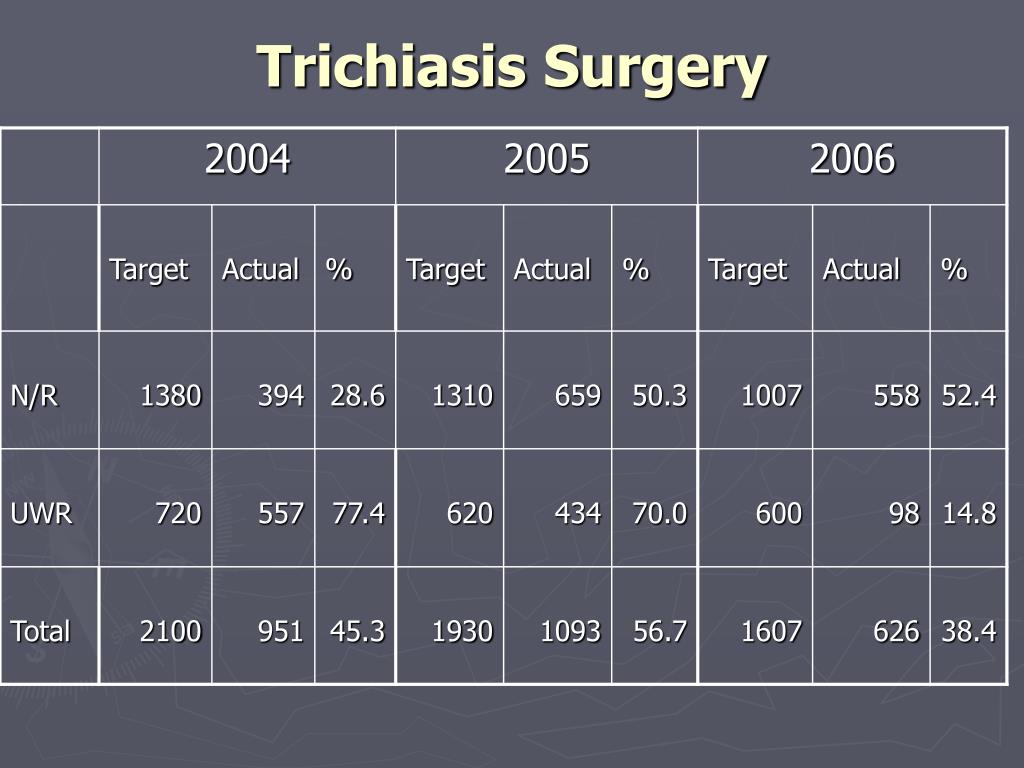 Trichiasis Surgery

| | 2004 | | | 2005 | | | 2006 | | |
|---|---|---|---|---|---|---|---|---|---|
| | Target | Actual | % | Target | Actual | % | Target | Actual | % |
| N/R | 1380 | 394 | 28.6 | 1310 | 659 | 50.3 | 1007 | 558 | 52.4 |
| UWR | 720 | 557 | 77.4 | 620 | 434 | 70.0 | 600 | 98 | 14.8 |
| Total | 2100 | 951 | 45.3 | 1930 | 1093 | 56.7 | 1607 | 626 | 38.4 |